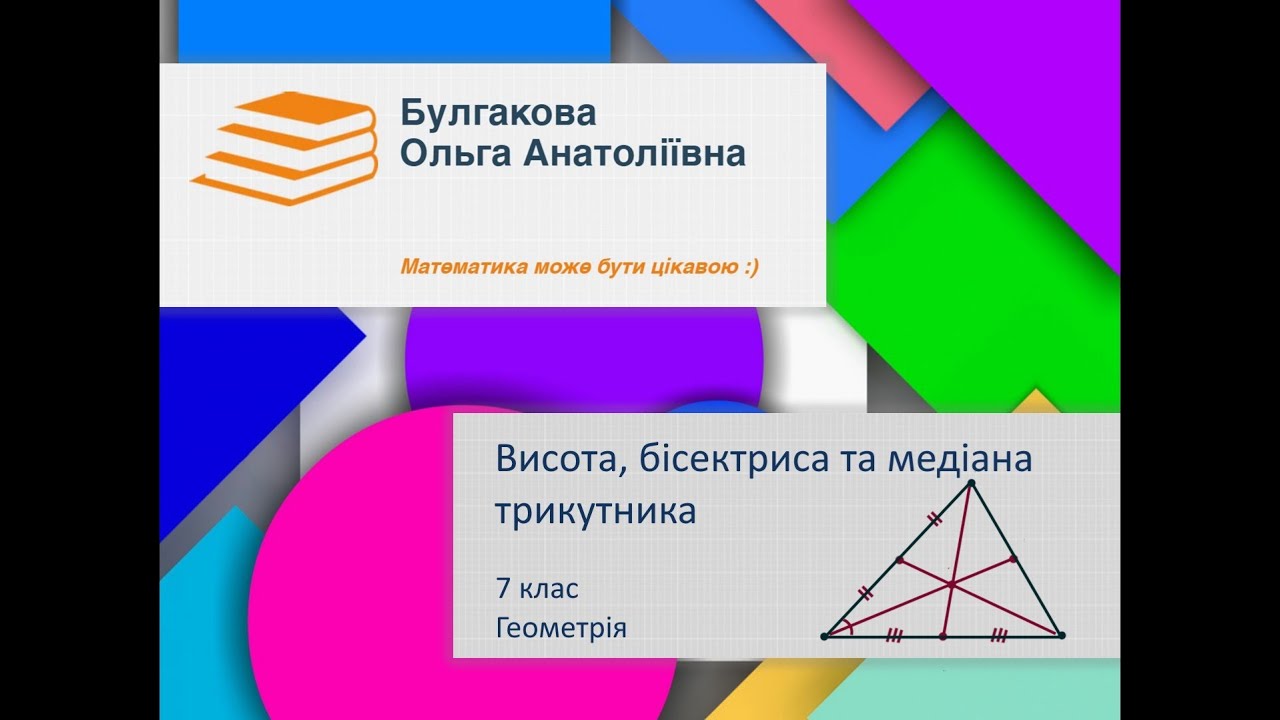 Булгакова
Ольга Анатоліївна

Математика може бути цікавою :)

Висота, бісектриса та медіана трикутника

7 клас
Геометрія